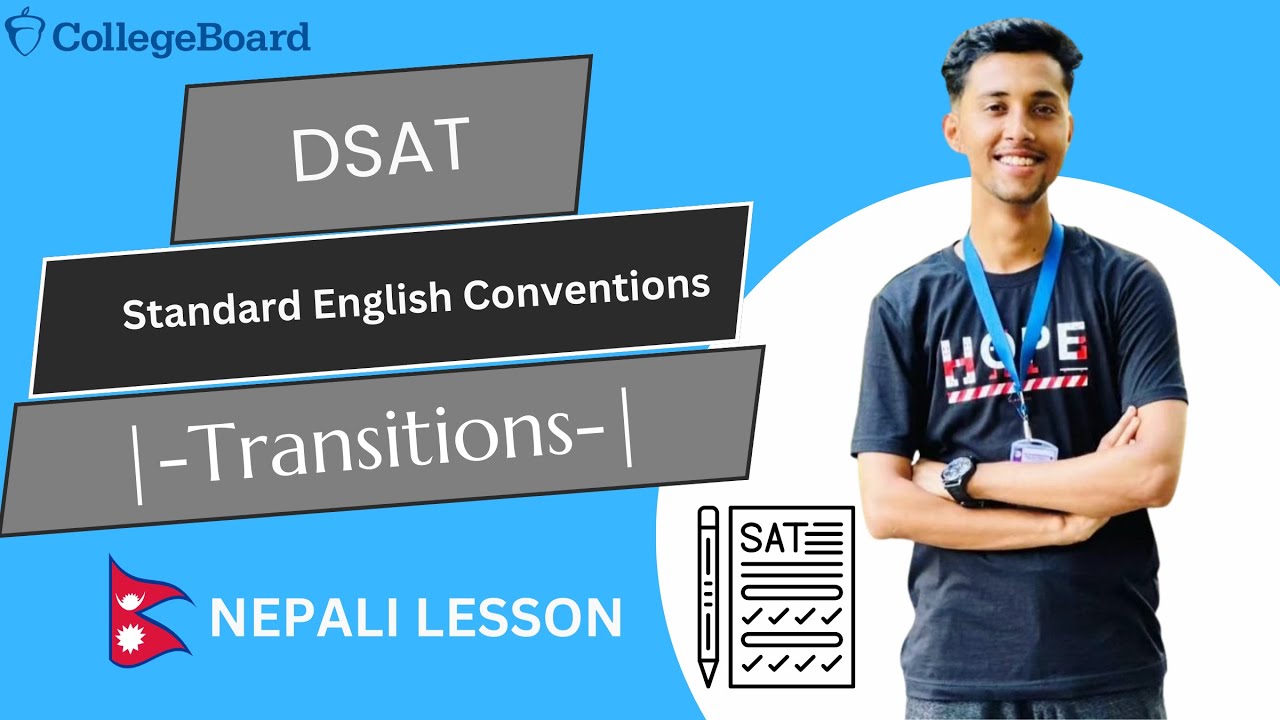 CollegeBoard

DSAT

Standard English Conventions

|-Transitions-|

NEPALI LESSON

SAT

HOPE